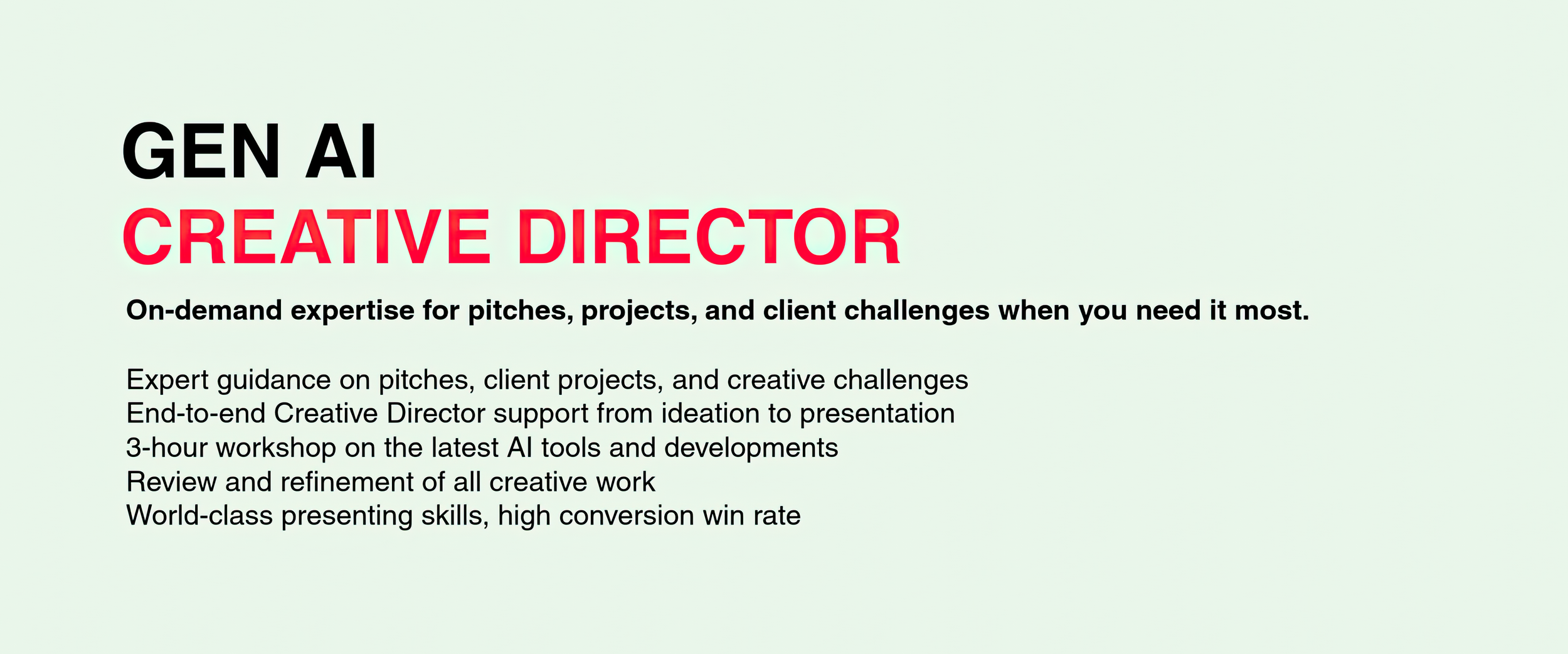 GEN AI
CREATIVE DIRECTOR

On-demand expertise for pitches, projects, and client challenges when you need it most.

Expert guidance on pitches, client projects, and creative challenges
End-to-end Creative Director support from ideation to presentation
3-hour workshop on the latest AI tools and developments
Review and refinement of all creative work
World-class presenting skills, high conversion win rate